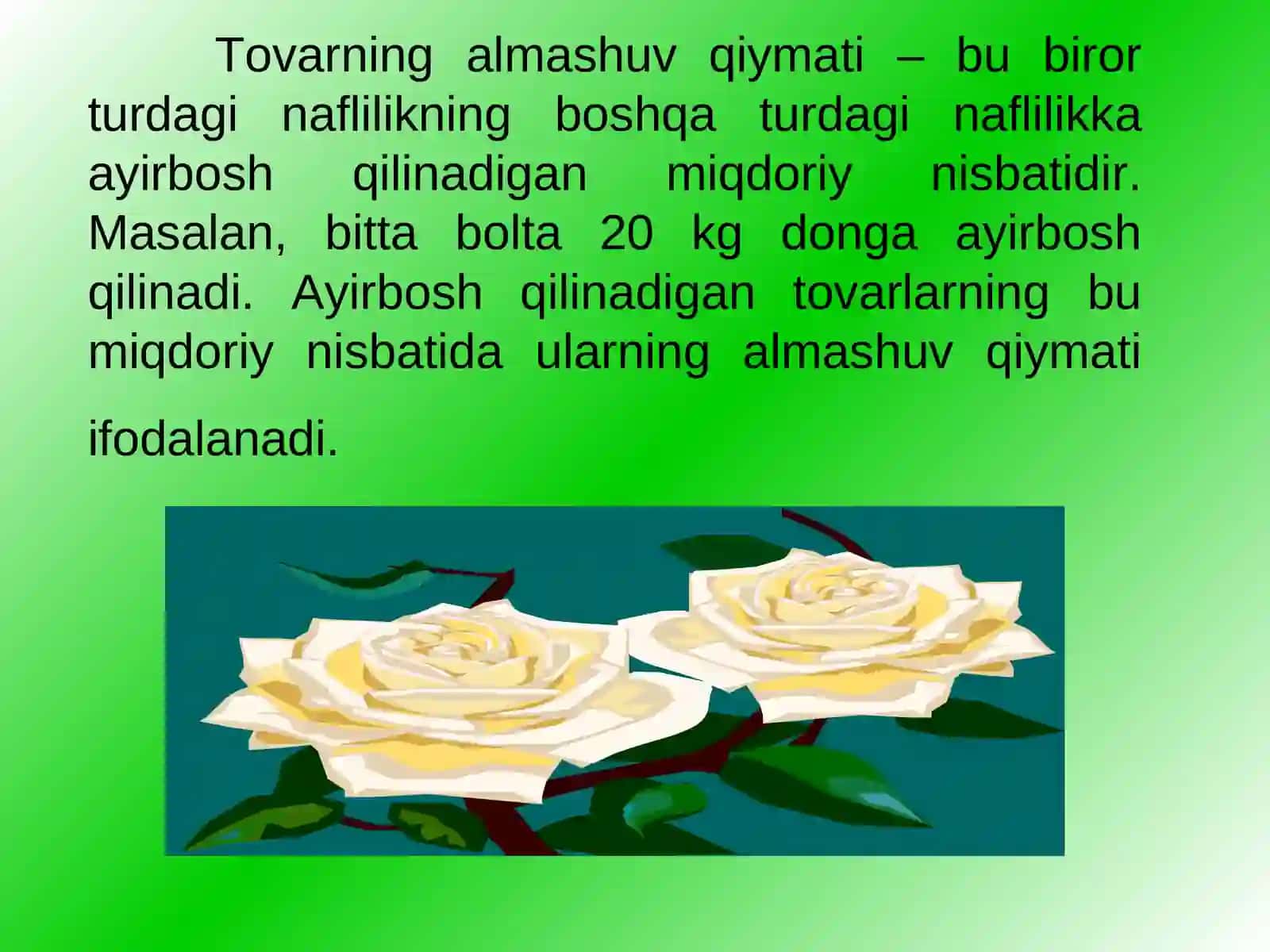 Tovarning almashuv qiymati – bu biror turdagi naflilikning boshqa turdagi naflilikka ayirbosh qilinadigan miqdoriy nisbatidir. Masalan, bitta bolta 20 kg donga ayirbosh qilinadi. Ayirbosh qilinadigan tovarlarning bu miqdoriy nisbatida ularning almashuv qiymati ifodalanadi.